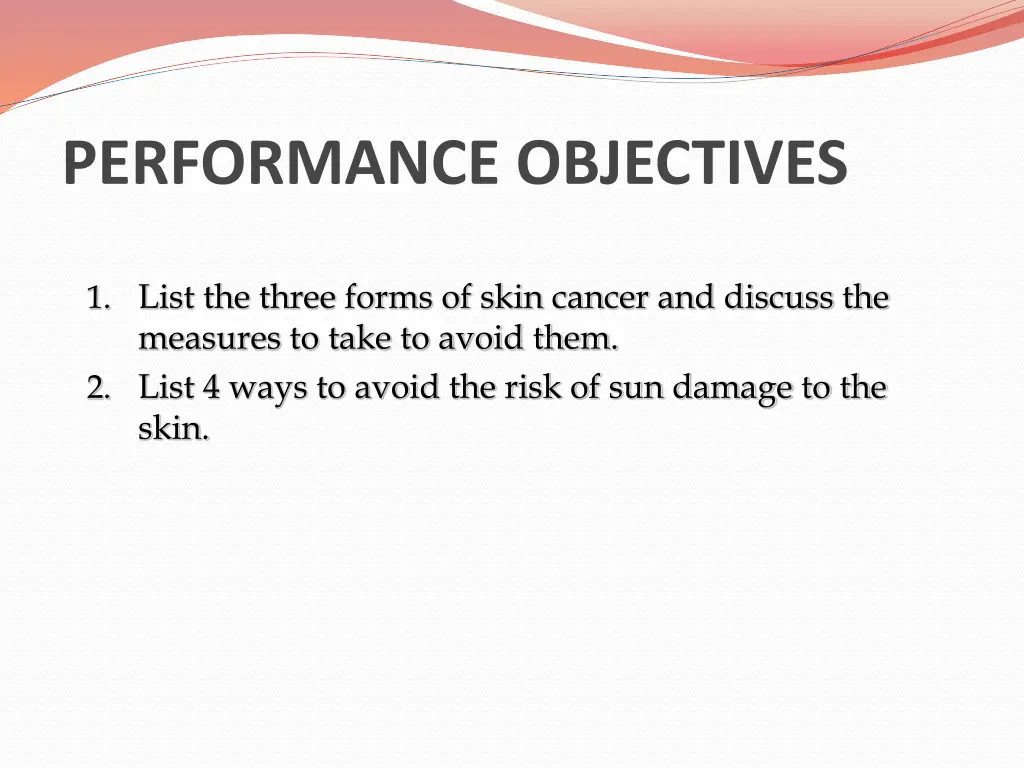 PERFORMANCE OBJECTIVES

1. List the three forms of skin cancer and discuss the measures to take to avoid them.
2. List 4 ways to avoid the risk of sun damage to the skin.